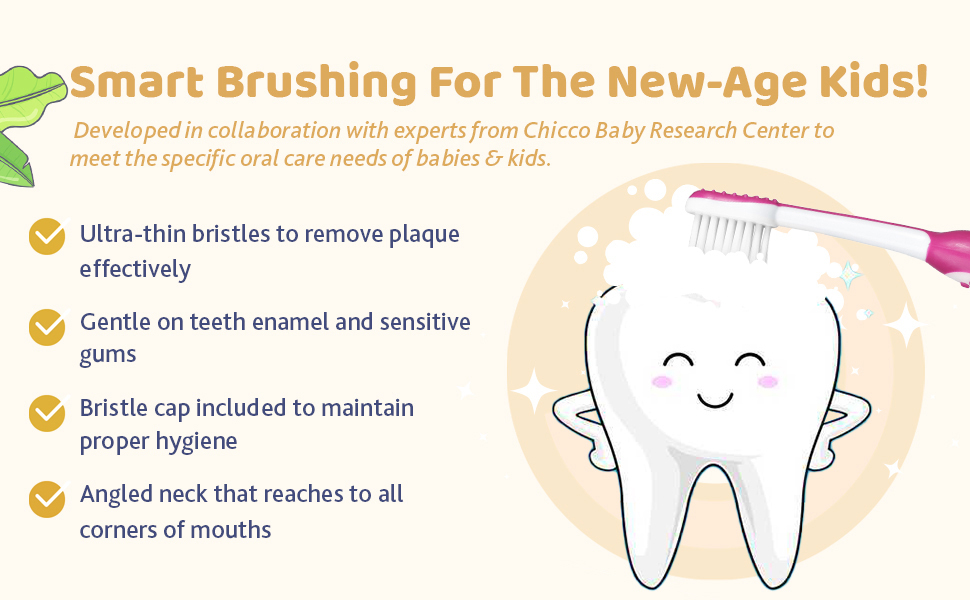 Smart Brushing For The New-Age Kids!

Developed in collaboration with experts from Chicco Baby Research Center to meet the specific oral care needs of babies & kids.

Ultra-thin bristles to remove plaque effectively

Gentle on teeth enamel and sensitive gums

Bristle cap included to maintain proper hygiene

Angled neck that reaches to all corners of mouths